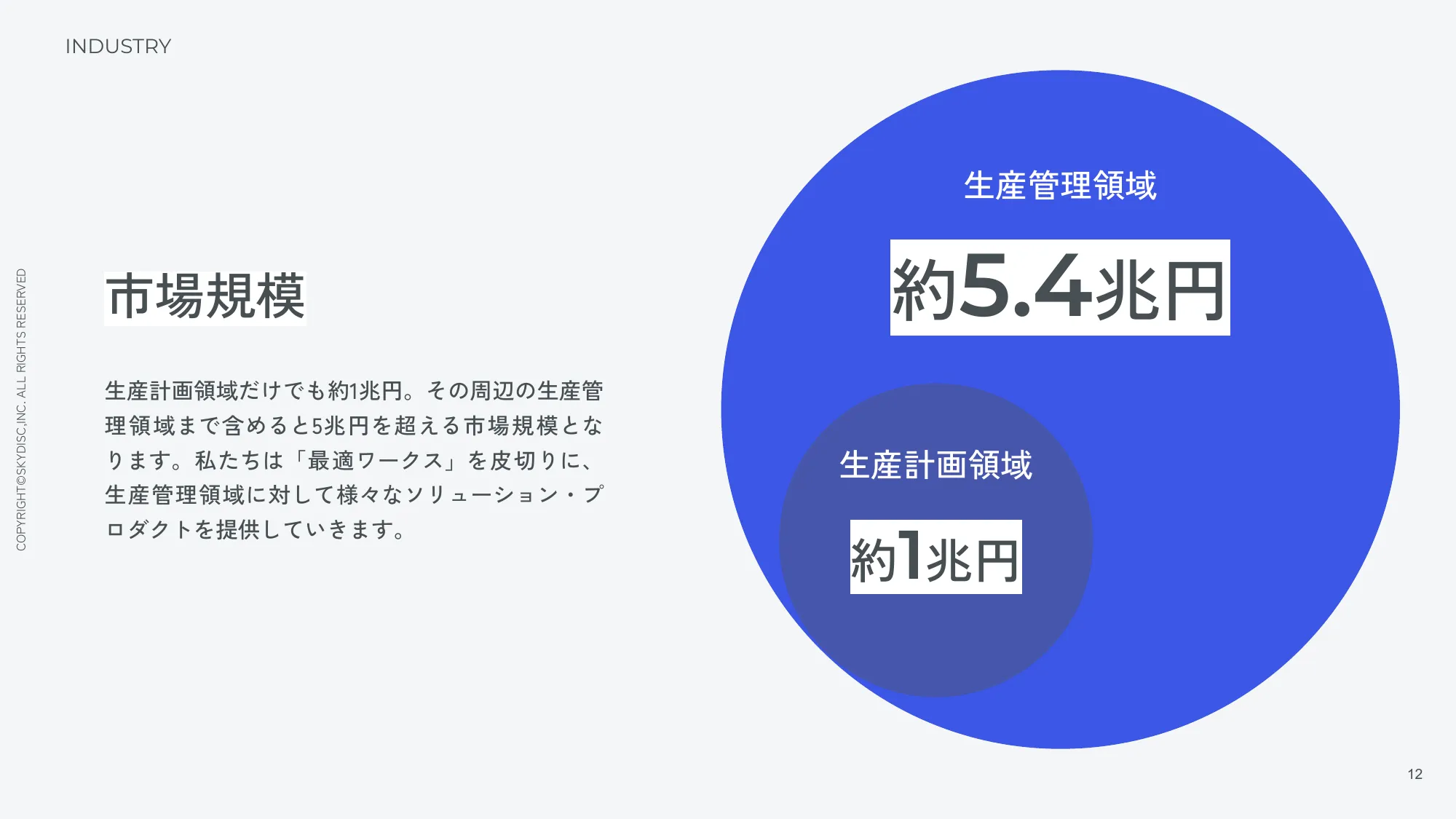 INDUSTRY

COPYRIGHT©SKYDISC,INC. ALL RIGHTS RESERVED

市場規模

生産計画領域だけでも約1兆円。その周辺の生産管理領域まで含めると5兆円を超える市場規模となります。私たちは「最適ワークス」を皮切りに、生産管理領域に対して様々なソリューション・プロダクトを提供していきます。

生産管理領域

約5.4兆円

生産計画領域

約1兆円

12